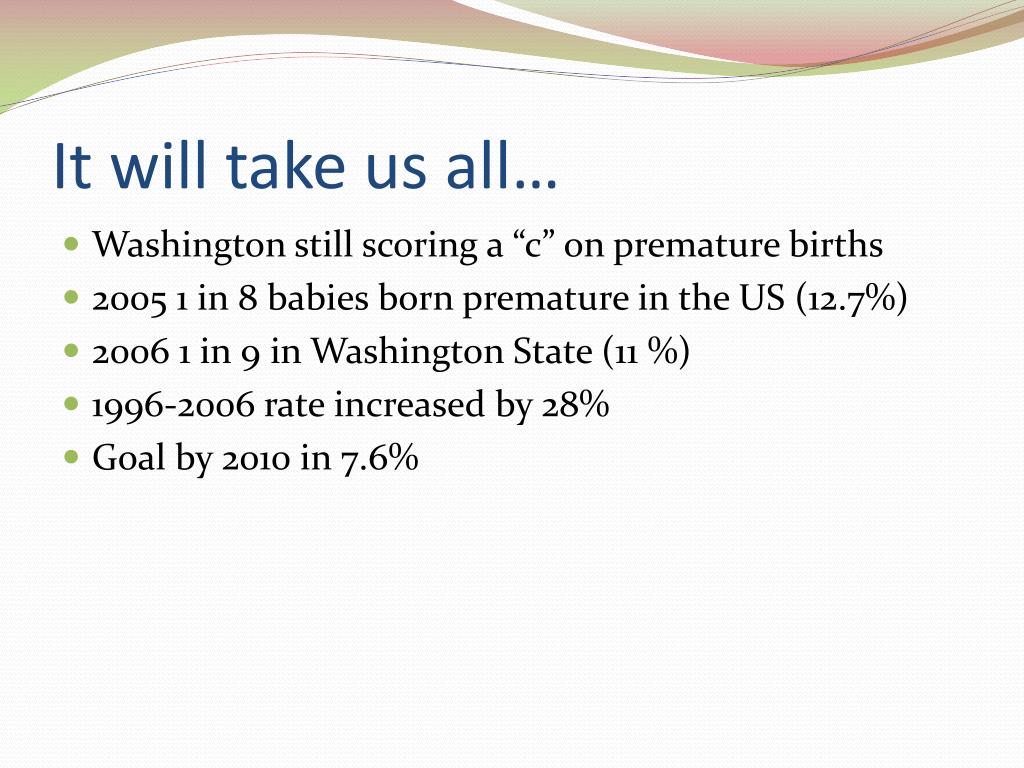 It will take us all…

- Washington still scoring a “c” on premature births
- 2005 1 in 8 babies born premature in the US (12.7%)
- 2006 1 in 9 in Washington State (11 %)
- 1996-2006 rate increased by 28%
- Goal by 2010 in 7.6%